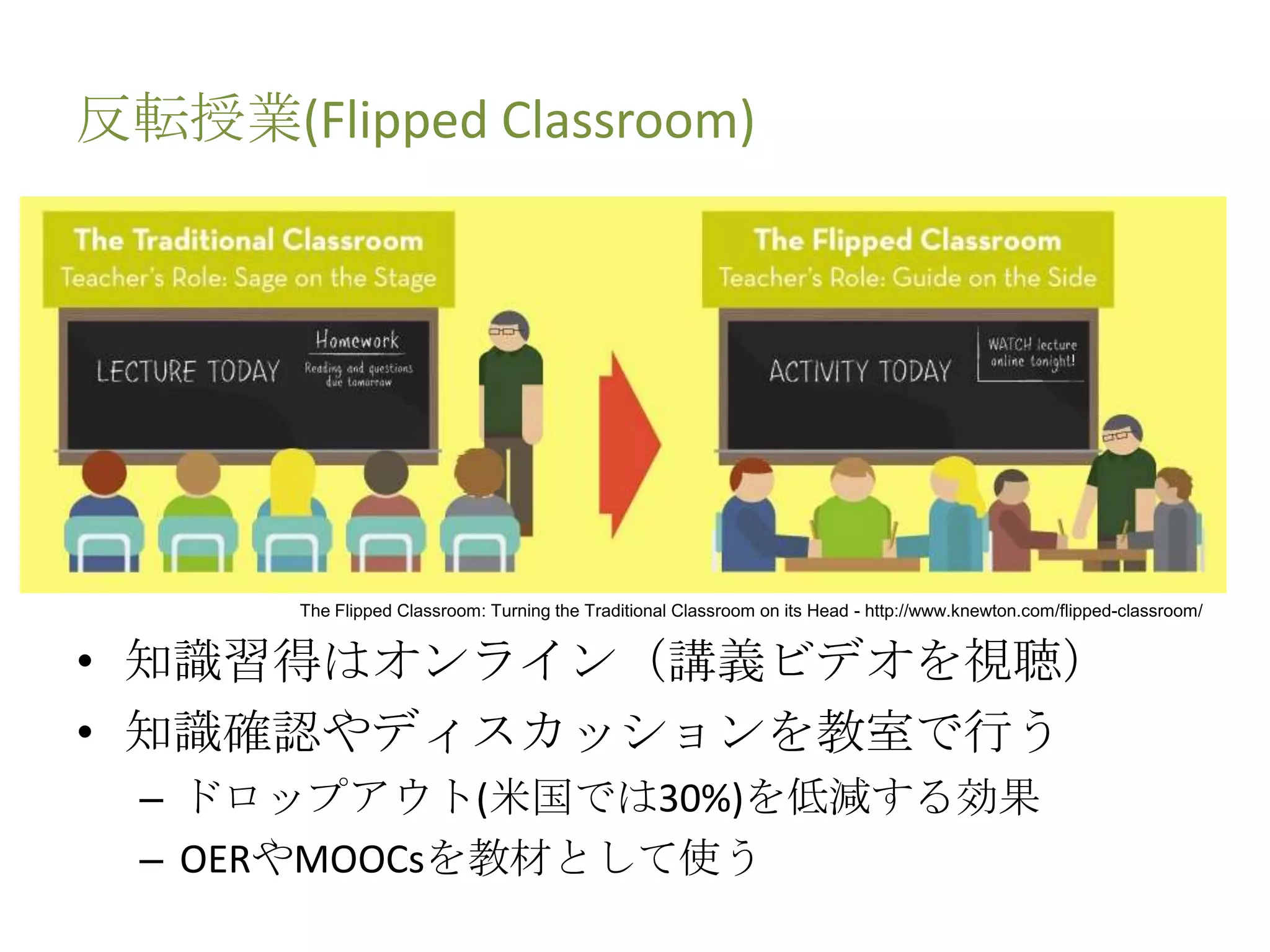 反転授業(Flipped Classroom)

The Traditional Classroom
Teacher's Role: Sage on the Stage

LECTURE TODAY

Homework
Reading and questions due tomorrow

The Flipped Classroom
Teacher's Role: Guide on the Side

ACTIVITY TODAY

WATCH lecture online tonight!

The Flipped Classroom: Turning the Traditional Classroom on its Head - http://www.knewton.com/flipped-classroom/

• 知識習得はオンライン（講義ビデオを視聴）
• 知識確認やディスカッションを教室で行う
– ドロップアウト(米国では30%)を低減する効果
– OERやMOOCsを教材として使う